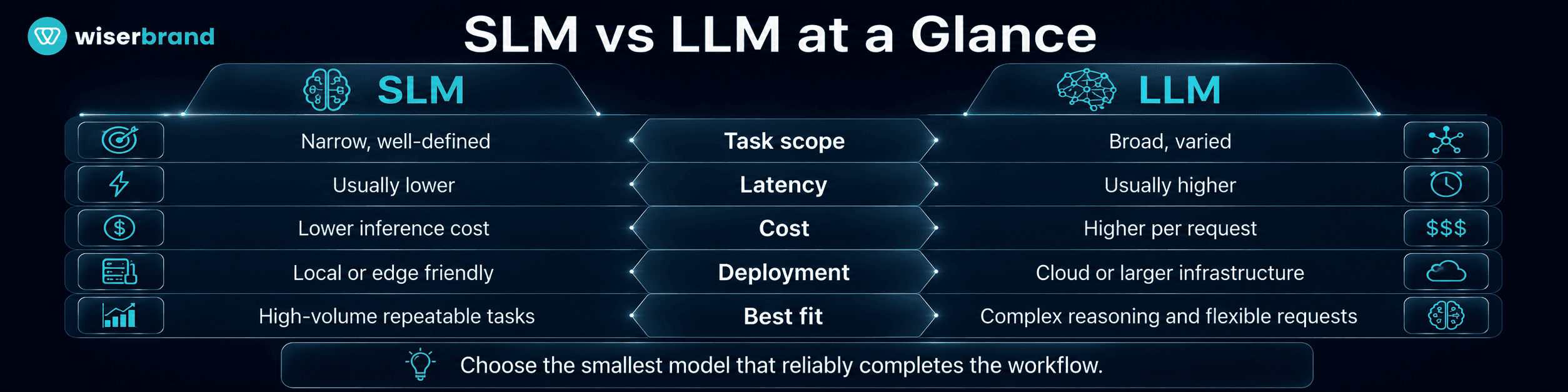 wiserbrand

SLM vs LLM at a Glance

| SLM | | LLM |
|---|---|---|
| Narrow, well-defined | Task scope | Broad, varied |
| Usually lower | Latency | Usually higher |
| Lower inference cost | Cost | Higher per request |
| Local or edge friendly | Deployment | Cloud or larger infrastructure |
| High-volume repeatable tasks | Best fit | Complex reasoning and flexible requests |

$$$

Choose the smallest model that reliably completes the workflow.